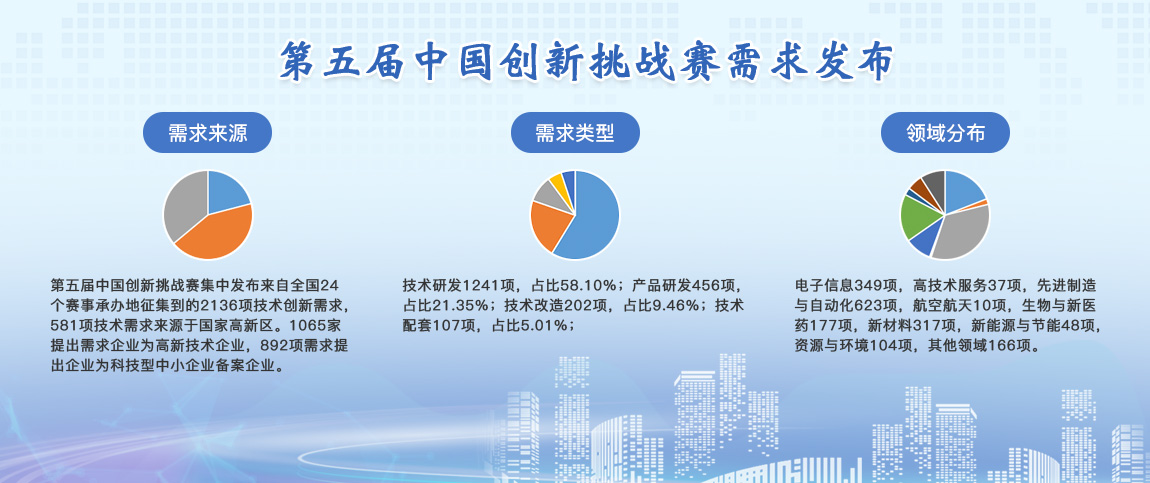 第五届中国创新挑战赛需求发布

需求来源

第五届中国创新挑战赛集中发布来自全国24个赛事承办地征集到的2136项技术创新需求，581项技术需求来源于国家高新区。1065家提出需求企业为高新技术企业，892项需求提出企业为科技型中小企业备案企业。

需求类型

技术研发1241项，占比58.10%；产品研发456项，占比21.35%；技术改造202项，占比9.46%；技术配套107项，占比5.01%；

领域分布

电子信息349项，高技术服务37项，先进制造与自动化623项，航空航天10项，生物与新医药177项，新材料317项，新能源与节能48项，资源与环境104项，其他领域166项。